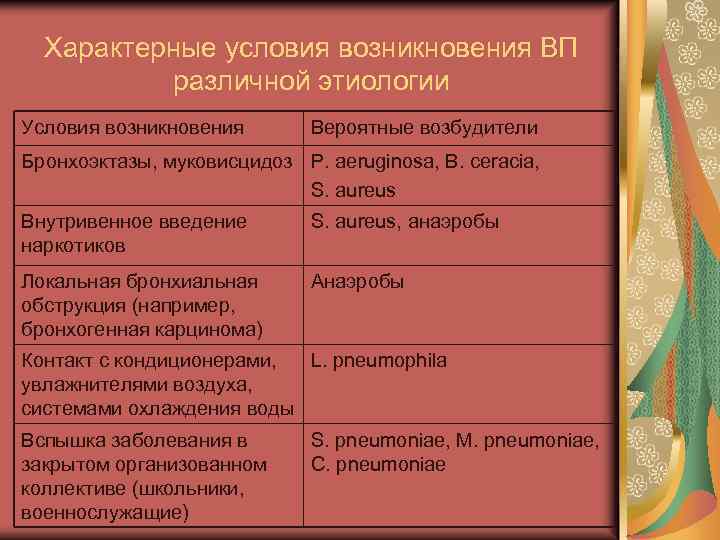 Характерные условия возникновения ВП различной этиологии

| Условия возникновения | Вероятные возбудители |
|---|---|
| Бронхоэктазы, муковисцидоз | P. aeruginosa, B. ceracia, S. aureus |
| Внутривенное введение наркотиков | S. aureus, анаэробы |
| Локальная бронхиальная обструкция (например, бронхогенная карцинома) | Анаэробы |
| Контакт с кондиционерами, увлажнителями воздуха, системами охлаждения воды | L. pneumophila |
| Вспышка заболевания в закрытом организованном коллективе (школьники, военнослужащие) | S. pneumoniae, M. pneumoniae, C. pneumoniae |